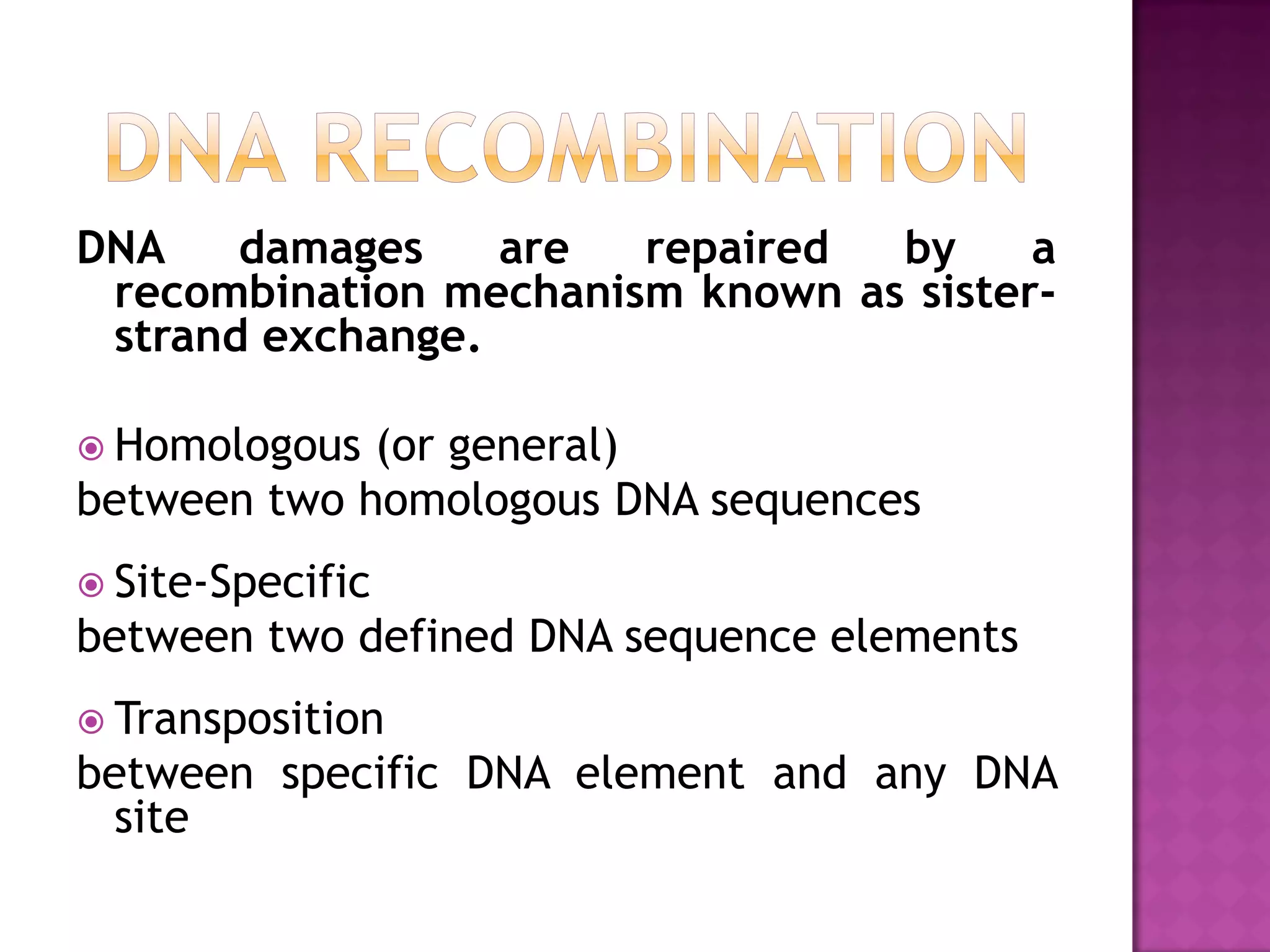 DNA RECOMBINATION

DNA damages are repaired by a recombination mechanism known as sister-strand exchange.

Homologous (or general)
between two homologous DNA sequences

Site-Specific
between two defined DNA sequence elements

Transposition
between specific DNA element and any DNA site